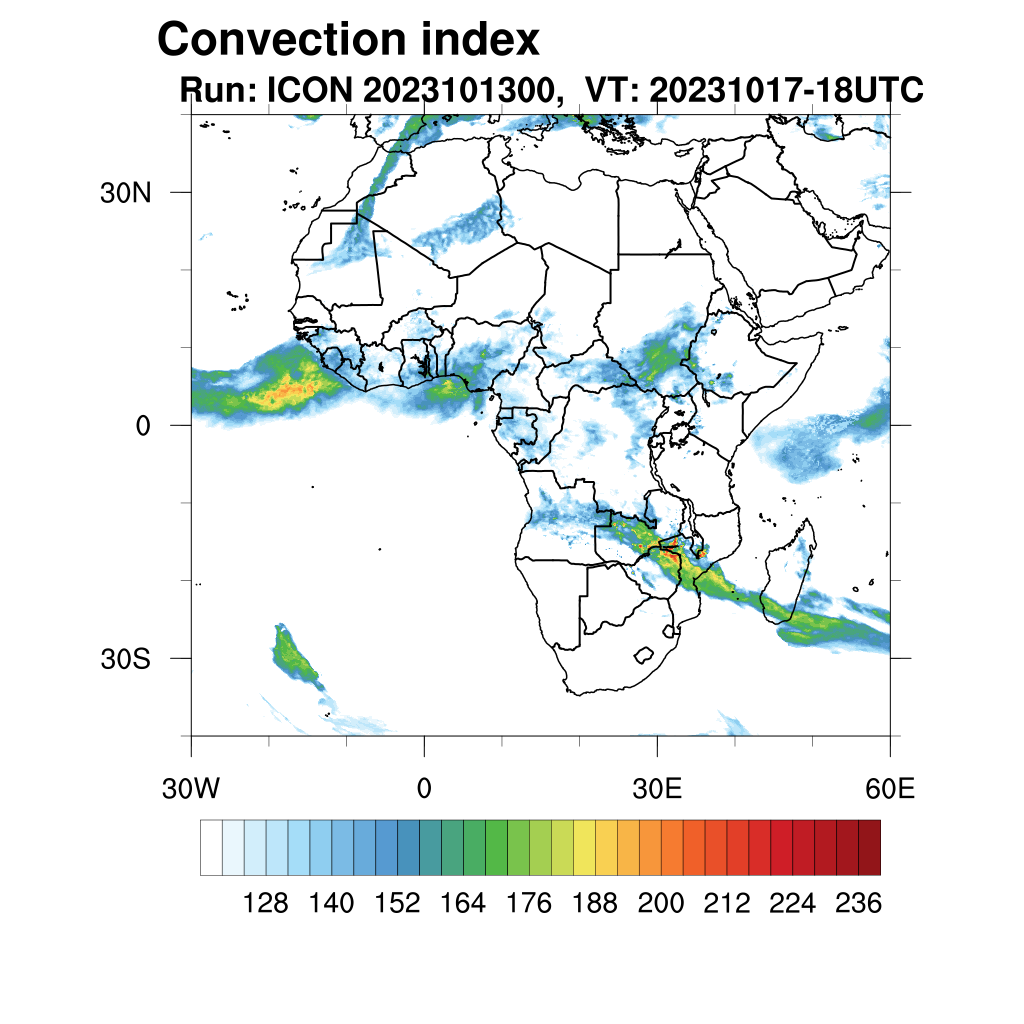 Convection index
Run: ICON 2023101300, VT: 20231017-18UTC

30N
0
30S

30W
0
30E
60E

128 140 152 164 176 188 200 212 224 236